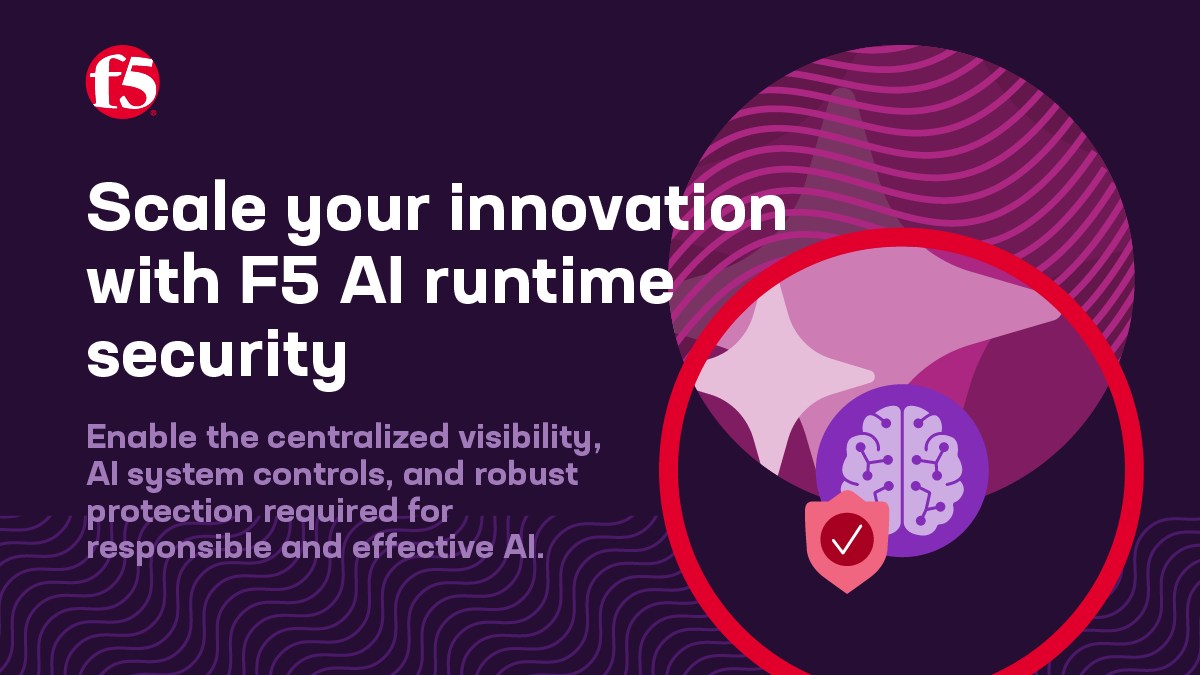 f5

Scale your innovation with F5 AI runtime security

Enable the centralized visibility, AI system controls, and robust protection required for responsible and effective AI.